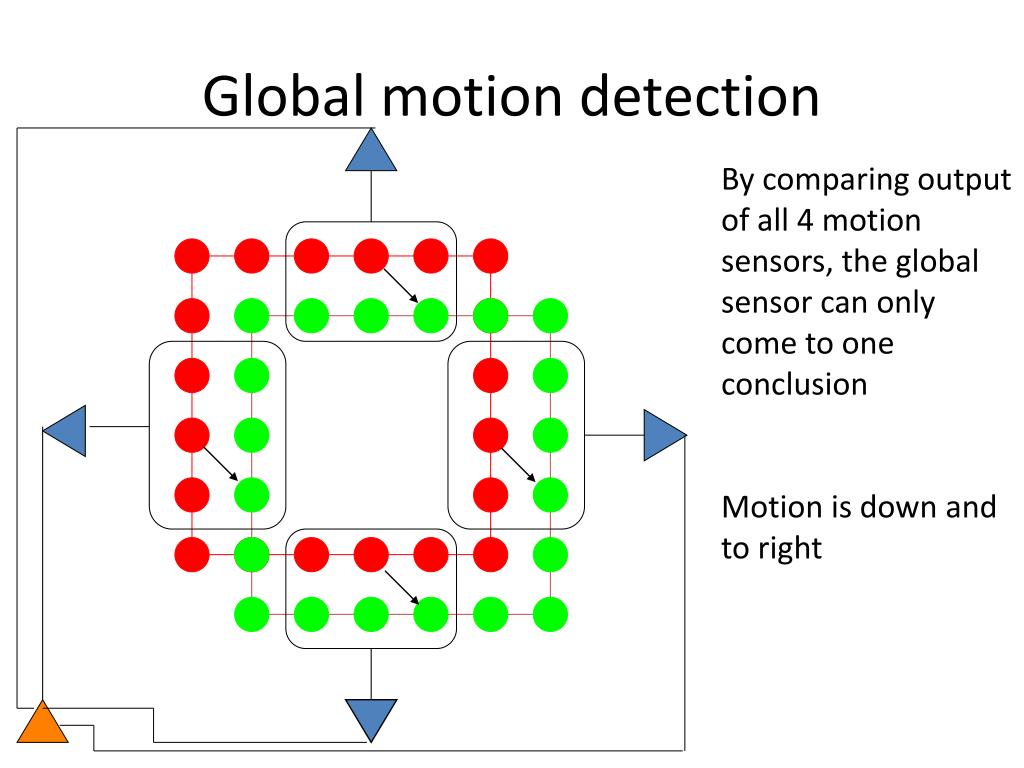 Global motion detection

By comparing output of all 4 motion sensors, the global sensor can only come to one conclusion

Motion is down and to right